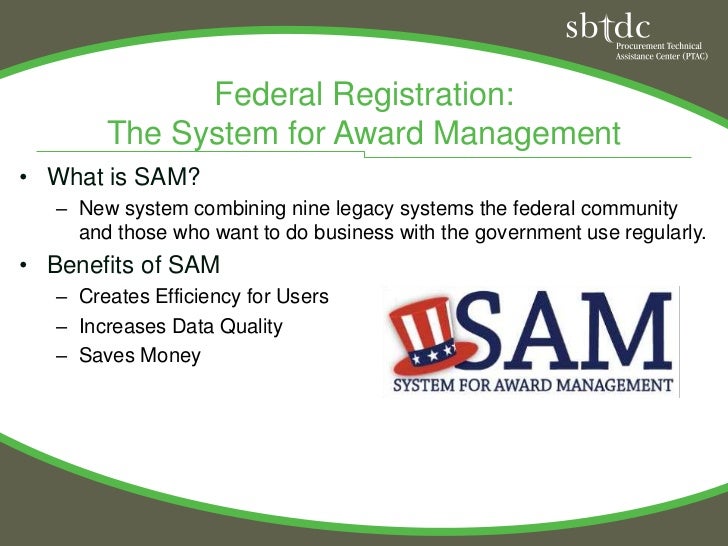 sbtdc
Procurement Technical
Assistance Center (PTAC)

Federal Registration:
The System for Award Management

• What is SAM?
– New system combining nine legacy systems the federal community and those who want to do business with the government use regularly.

• Benefits of SAM
– Creates Efficiency for Users
– Increases Data Quality
– Saves Money

SAM
SYSTEM FOR AWARD MANAGEMENT